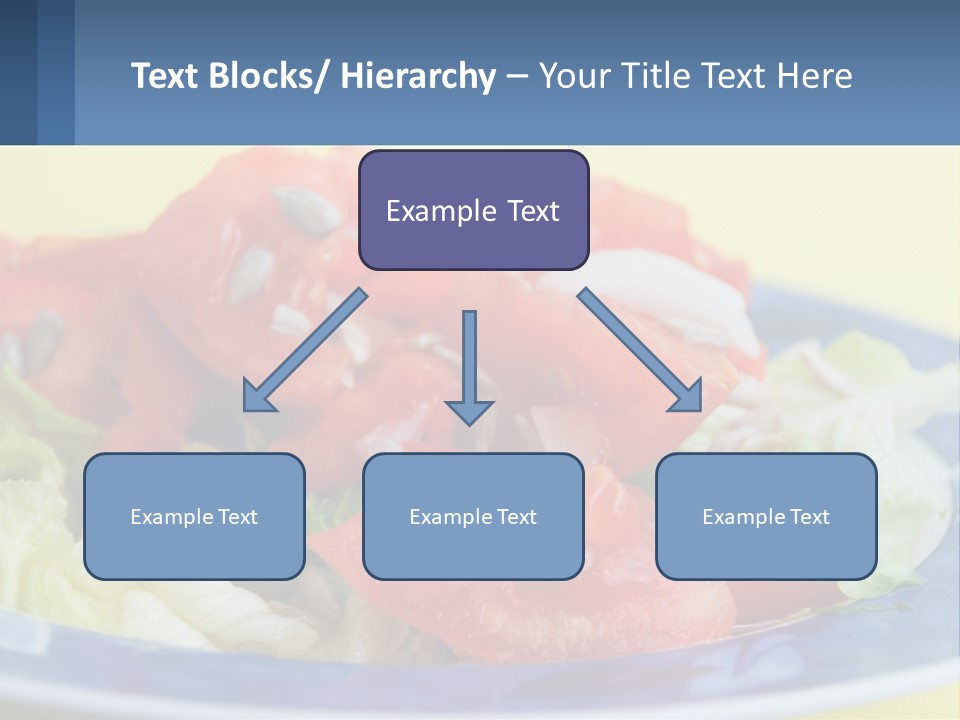 Text Blocks/ Hierarchy – Your Title Text Here

Example Text

Example Text

Example Text

Example Text